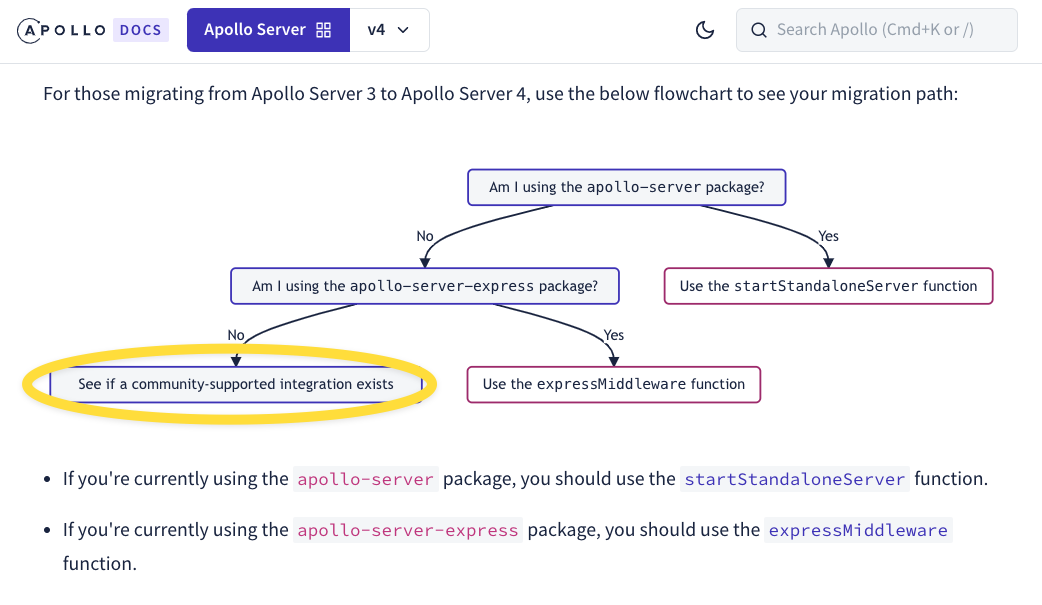 APOLLO DOCS Apollo Server v4

Search Apollo (Cmd+K or /)

For those migrating from Apollo Server 3 to Apollo Server 4, use the below flowchart to see your migration path:

Am I using the apollo-server package?

No

Yes

Am I using the apollo-server-express package?

Use the startStandaloneServer function

No

Yes

See if a community-supported integration exists

Use the expressMiddleware function

- If you're currently using the apollo-server package, you should use the startStandaloneServer function.
- If you're currently using the apollo-server-express package, you should use the expressMiddleware function.